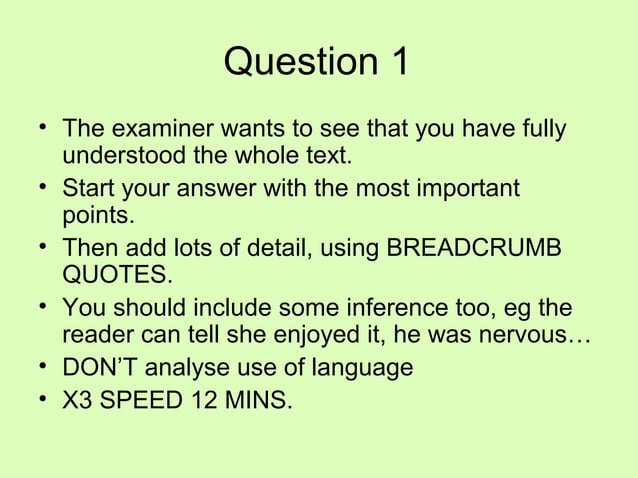 Question 1

• The examiner wants to see that you have fully understood the whole text.
• Start your answer with the most important points.
• Then add lots of detail, using BREADCRUMB QUOTES.
• You should include some inference too, eg the reader can tell she enjoyed it, he was nervous…
• DON'T analyse use of language
• X3 SPEED 12 MINS.